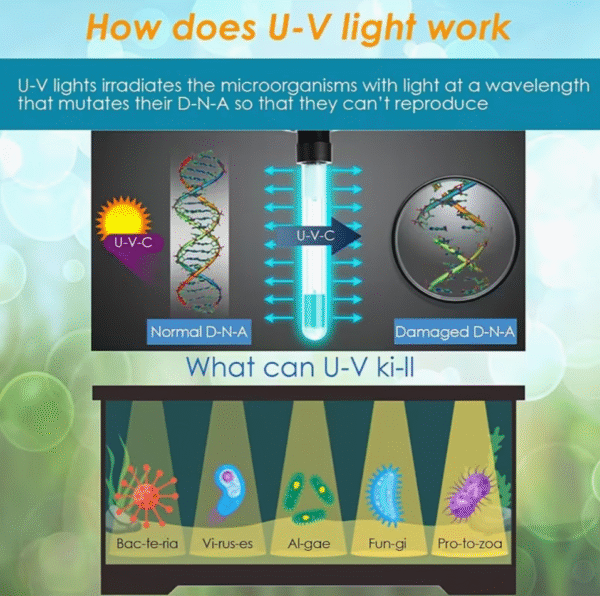 How does U-V light work

U-V lights irradiates the microorganisms with light at a wavelength that mutates their D-N-A so that they can't reproduce

U-V-C

U-V-C

Normal D-N-A

Damaged D-N-A

What can U-V ki-ll

Bac-te-ria

Vi-rus-es

Al-gae

Fun-gi

Pro-to-zoa